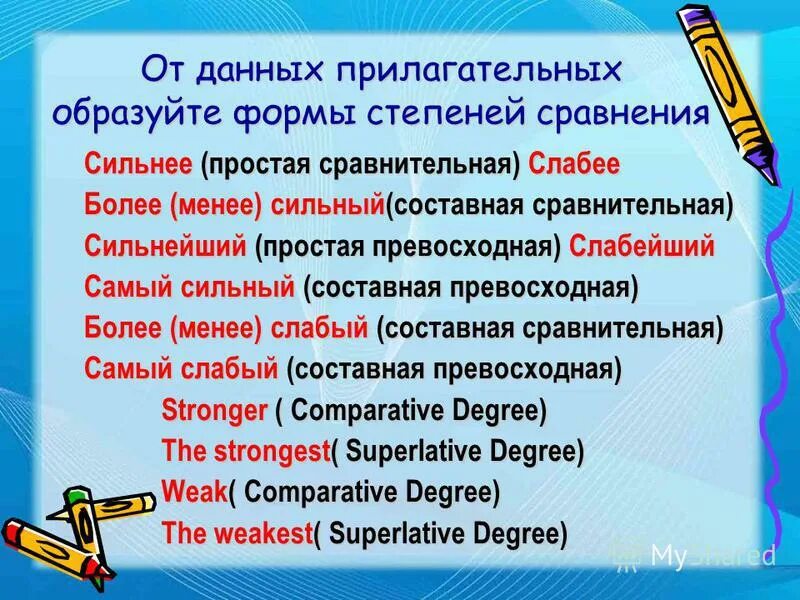 От данных прилагательных образуйте формы степеней сравнения

Сильнее (простая сравнительная) Слабее
Более (менее) сильный(составная сравнительная)
Сильнейший (простая превосходная) Слабейший
Самый сильный (составная превосходная)
Более (менее) слабый (составная сравнительная)
Самый слабый (составная превосходная)
Stronger ( Comparative Degree)
The strongest( Superlative Degree)
Weak( Comparative Degree)
The weakest( Superlative Degree)

MyShared